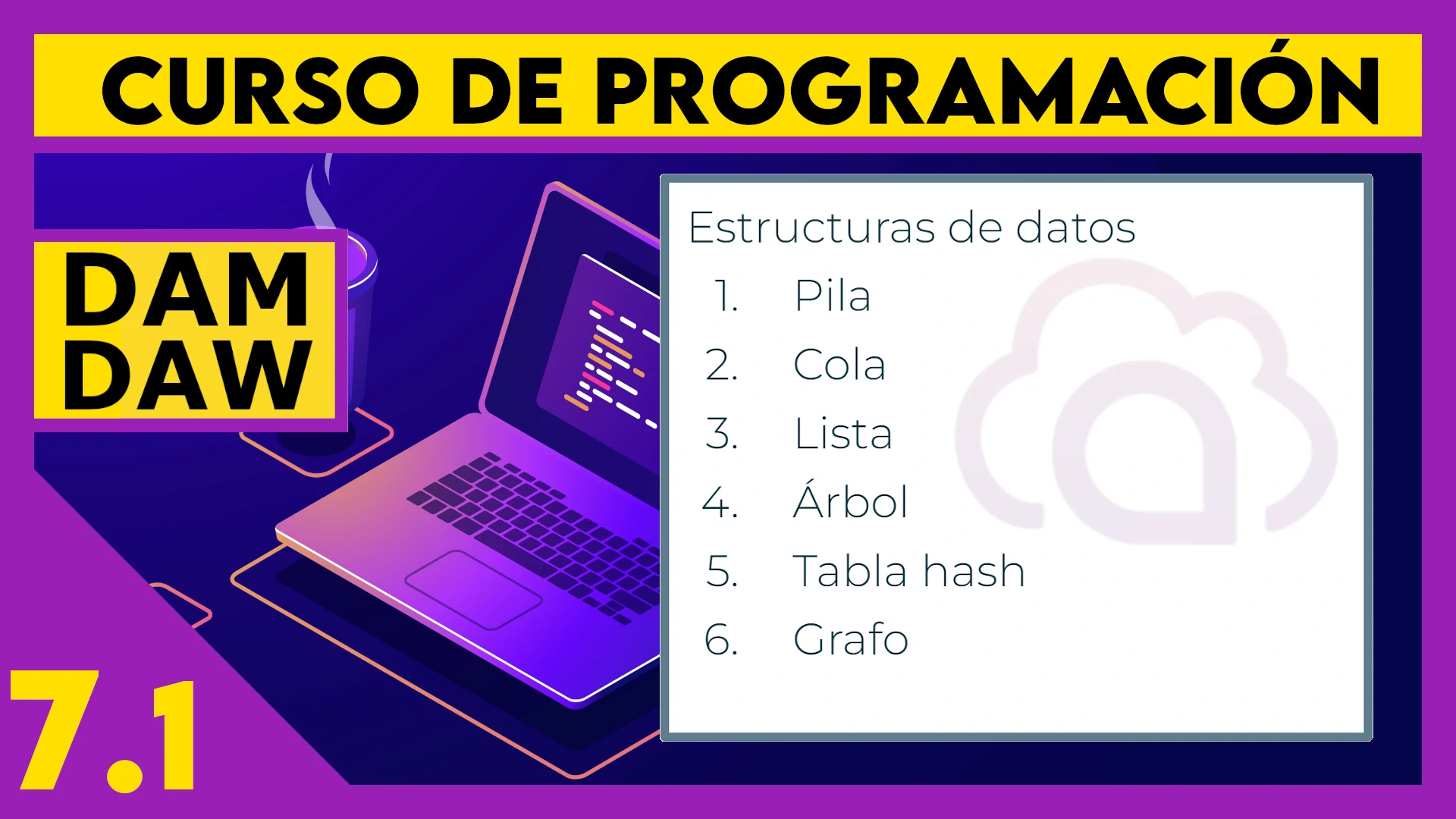 CURSO DE PROGRAMACIÓN

DAM
DAW

Estructuras de datos
1. Pila
2. Cola
3. Lista
4. Árbol
5. Tabla hash
6. Grafo

7.1